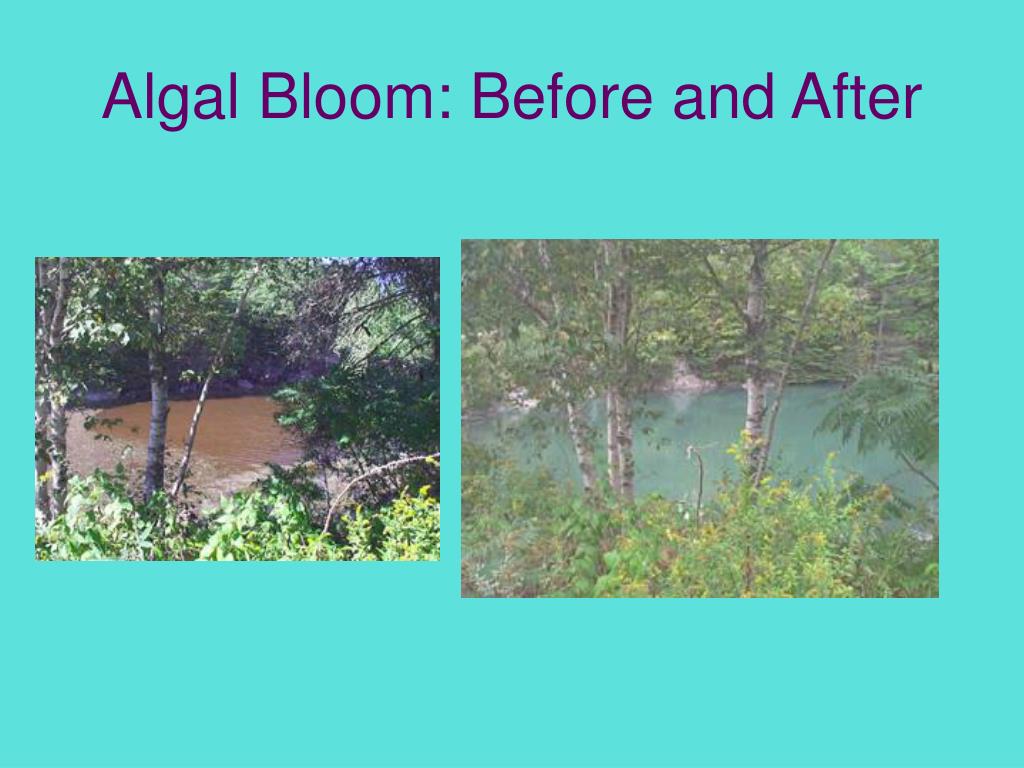 Algal Bloom: Before and After